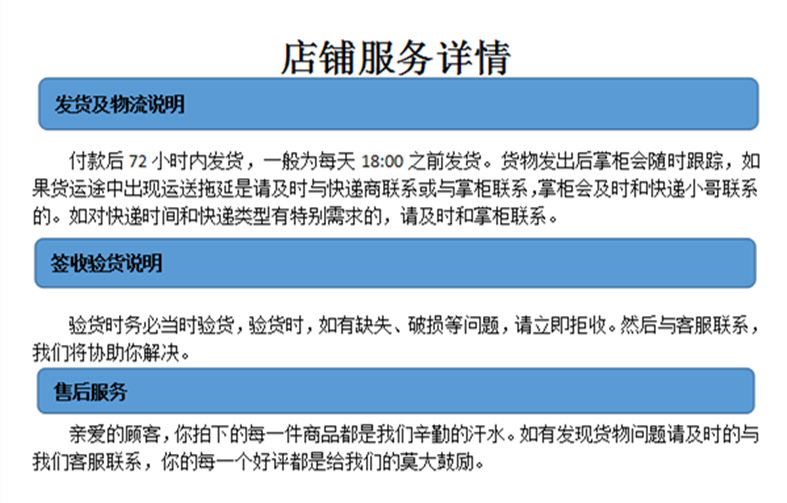 店铺服务详情

发货及物流说明

付款后 72 小时内发货，一般为每天 18:00 之前发货。货物发出后掌柜会随时跟踪，如果货运途中出现运送拖延是请及时与快递商联系或与掌柜联系，掌柜会及时和快递小哥联系的。如对快递时间和快递类型有特别需求的，请及时和掌柜联系。

签收验货说明

验货时务必当时验货，验货时，如有缺失、破损等问题，请立即拒收。然后与客服联系，我们将协助你解决。

售后服务

亲爱的顾客，你拍下的每一件商品都是我们辛勤的汗水。如有发现货物问题请及时的与我们客服联系，你的每一个好评都是给我们的莫大鼓励。